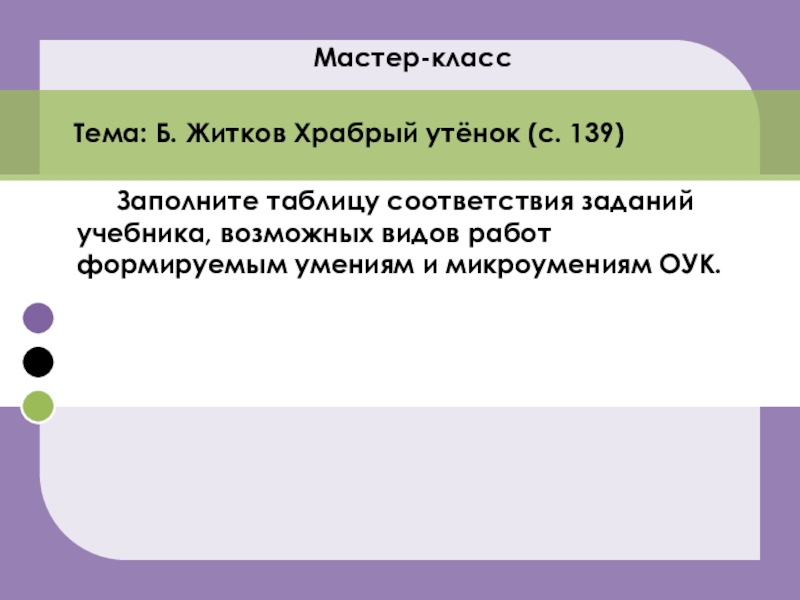 Мастер-класс

Тема: Б. Житков Храбрый утёнок (с. 139)

Заполните таблицу соответствия заданий учебника, возможных видов работ формируемым умениям и микроумениям ОУК.